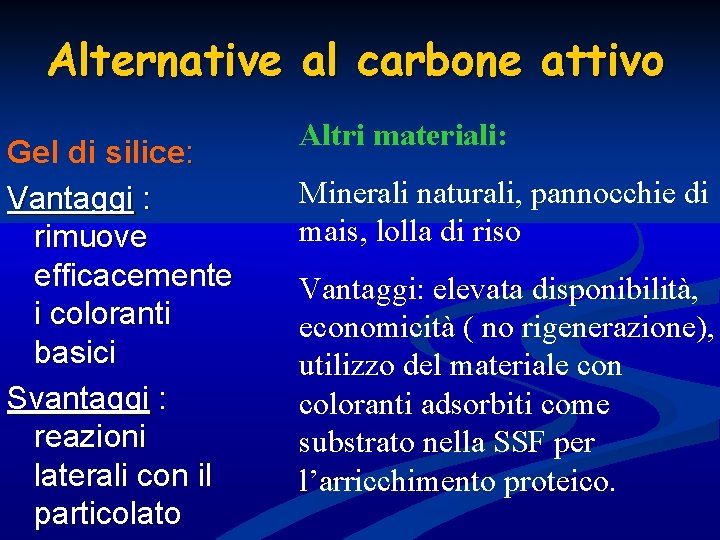 Alternative al carbone attivo

Gel di silice:

Vantaggi : rimuove efficacemente i coloranti basici

Svantaggi : reazioni laterali con il particolato

Altri materiali:

Minerali naturali, pannocchie di mais, lolla di riso

Vantaggi: elevata disponibilità, economicità ( no rigenerazione), utilizzo del materiale con coloranti adsorbiti come substrato nella SSF per l'arricchimento proteico.